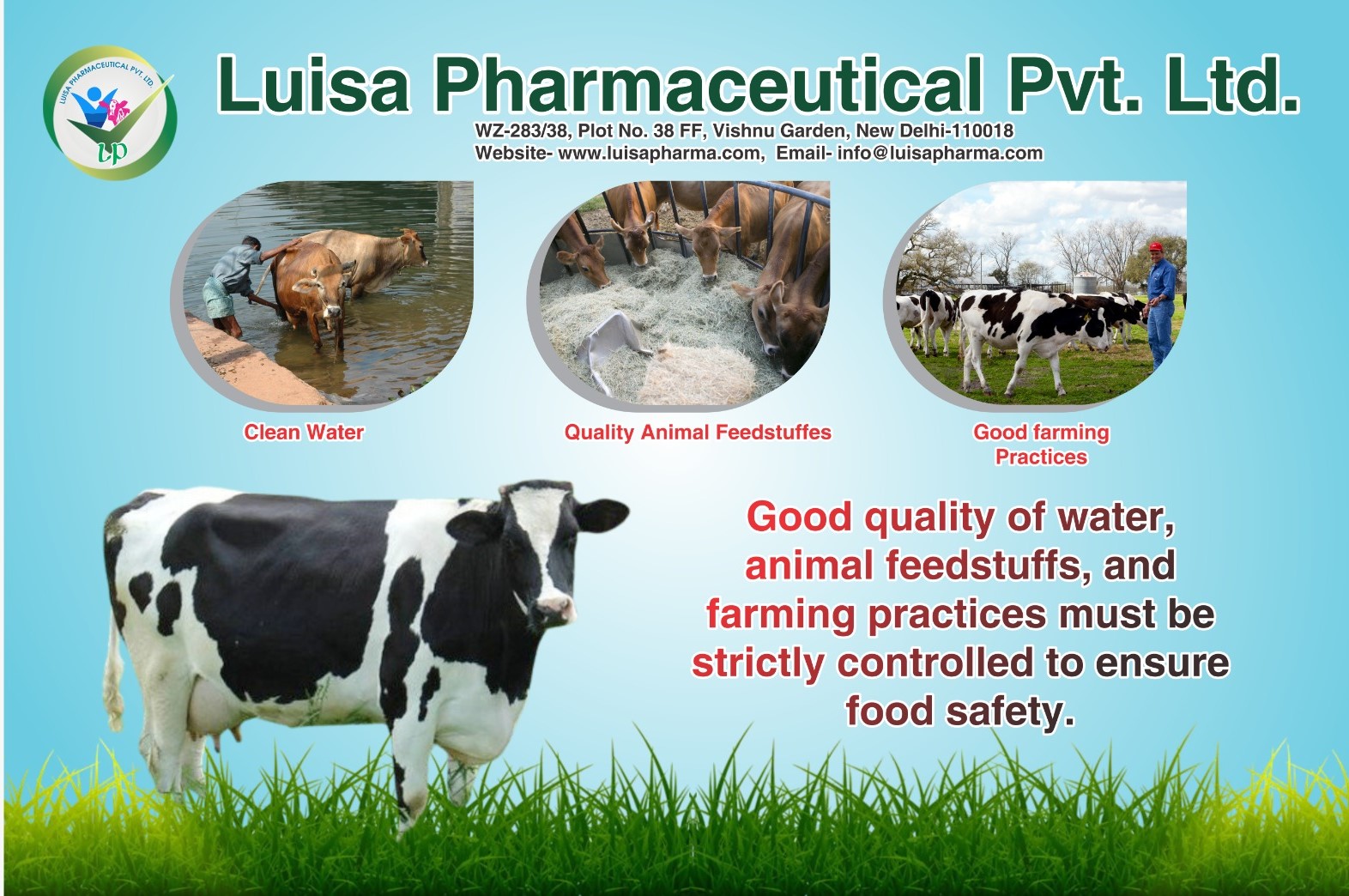 LUISA PHARMACEUTICAL PVT. LTD.
LP

Luisa Pharmaceutical Pvt. Ltd.
WZ-283/38, Plot No. 38 FF, Vishnu Garden, New Delhi-110018
Website- www.luisapharma.com, Email- info@luisapharma.com

Clean Water

Quality Animal Feedstuffes

Good farming Practices

Good quality of water, animal feedstuffs, and farming practices must be strictly controlled to ensure food safety.